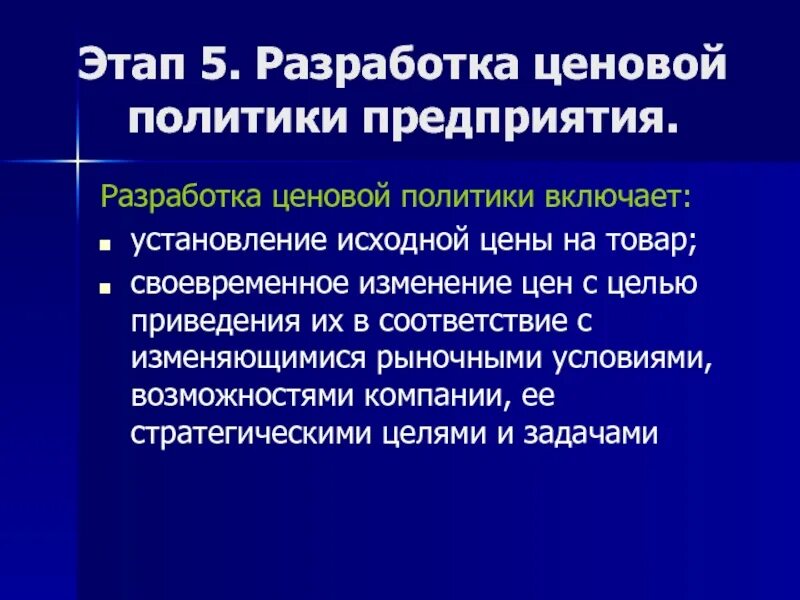 Этап 5. Разработка ценовой политики предприятия.

Разработка ценовой политики включает:

- установление исходной цены на товар;
- своевременное изменение цен с целью приведения их в соответствие с изменяющимися рыночными условиями, возможностями компании, ее стратегическими целями и задачами